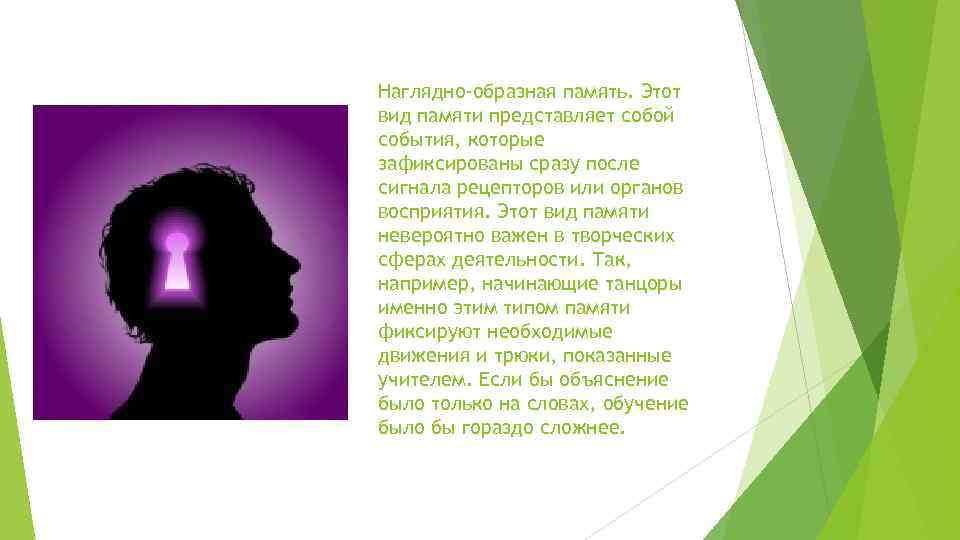 Наглядно-образная память. Этот вид памяти представляет собой события, которые зафиксированы сразу после сигнала рецепторов или органов восприятия. Этот вид памяти невероятно важен в творческих сферах деятельности. Так, например, начинающие танцоры именно этим типом памяти фиксируют необходимые движения и трюки, показанные учителем. Если бы объяснение было только на словах, обучение было бы гораздо сложнее.